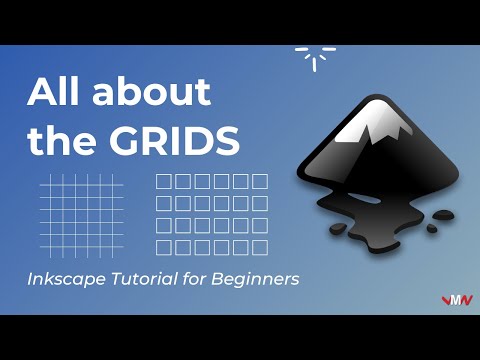 All about the GRIDS

Inkscape Tutorial for Beginners

VMW